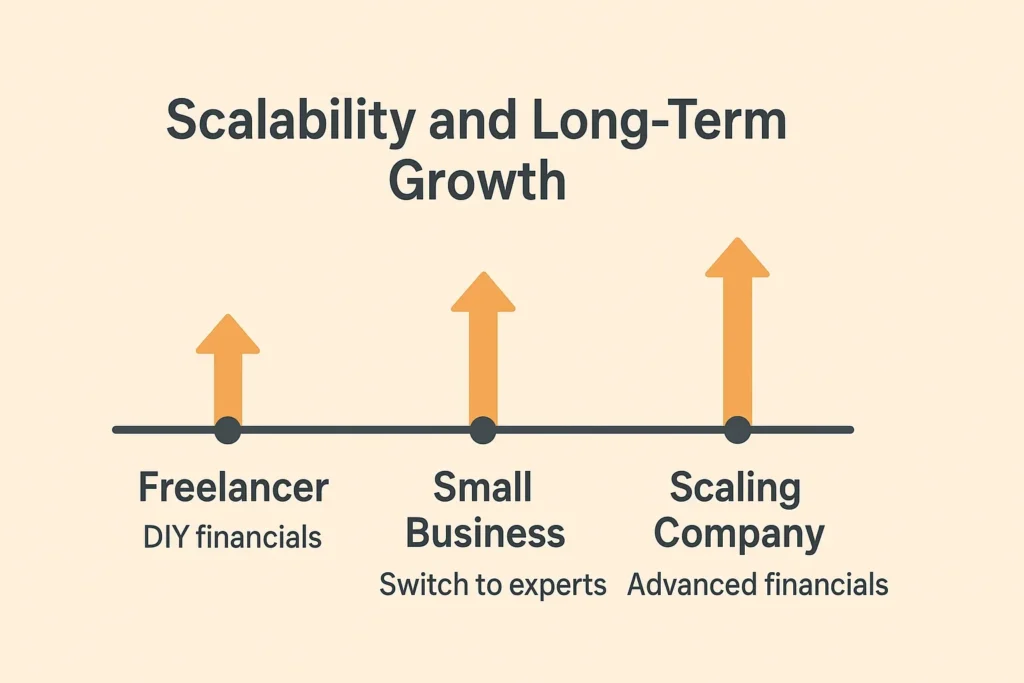 Scalability and Long-Term Growth

Freelancer
DIY financials

Small Business
Switch to experts

Scaling Company
Advanced financials